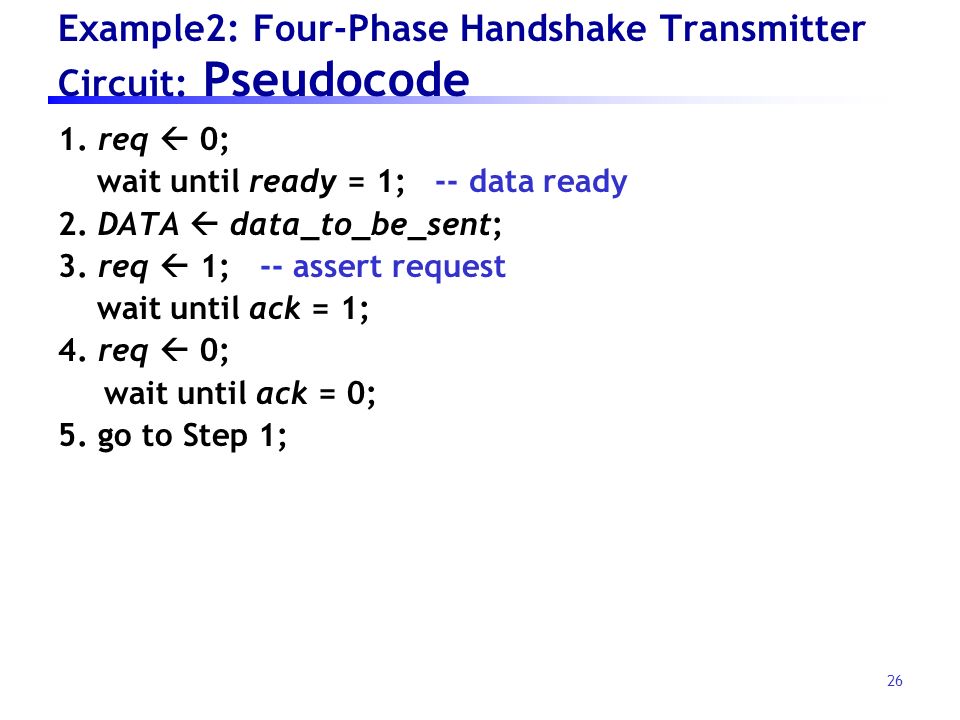 Example2: Four-Phase Handshake Transmitter Circuit: Pseudocode

1. req ← 0;
wait until ready = 1; -- data ready
2. DATA ← data_to_be_sent;
3. req ← 1; -- assert request
wait until ack = 1;
4. req ← 0;
wait until ack = 0;
5. go to Step 1;

26